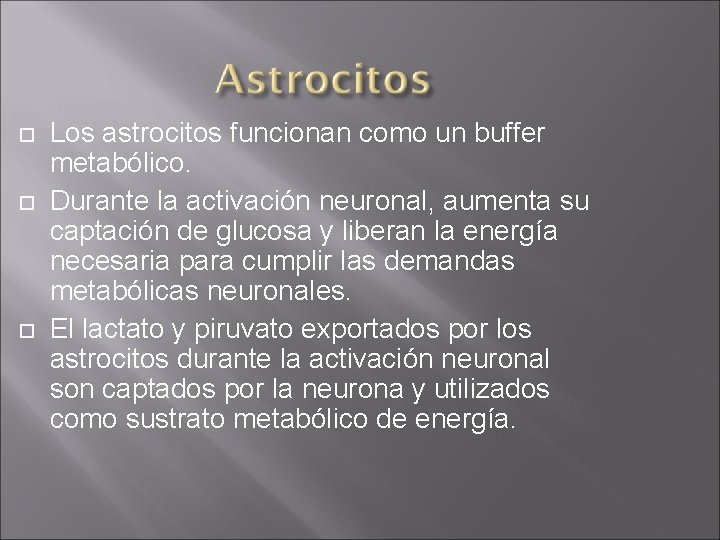 Astrocitos

Los astrocitos funcionan como un buffer metabólico.

Durante la activación neuronal, aumenta su captación de glucosa y liberan la energía necesaria para cumplir las demandas metabólicas neuronales.

El lactato y piruvato exportados por los astrocitos durante la activación neuronal son captados por la neurona y utilizados como sustrato metabólico de energía.